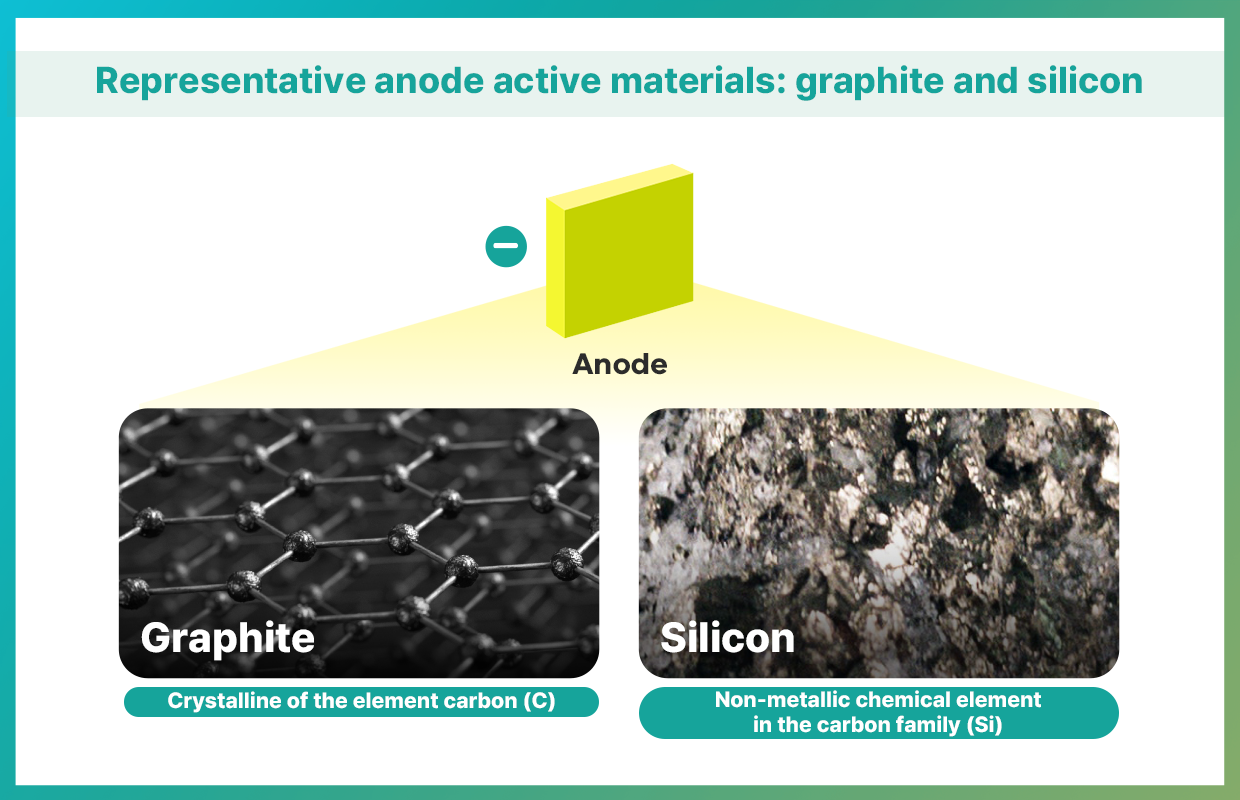 Representative anode active materials: graphite and silicon

−

Anode

Graphite

Crystalline of the element carbon (C)

Silicon

Non-metallic chemical element in the carbon family (Si)